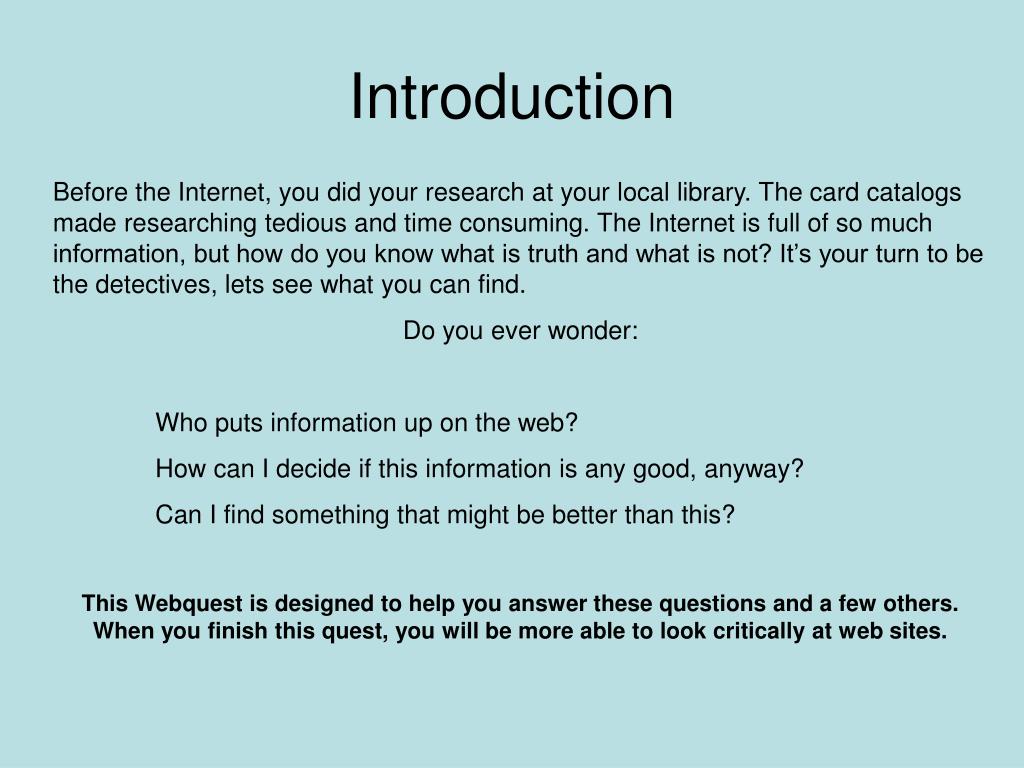 Introduction

Before the Internet, you did your research at your local library. The card catalogs made researching tedious and time consuming. The Internet is full of so much information, but how do you know what is truth and what is not? It’s your turn to be the detectives, lets see what you can find.

Do you ever wonder:

Who puts information up on the web?

How can I decide if this information is any good, anyway?

Can I find something that might be better than this?

This Webquest is designed to help you answer these questions and a few others. When you finish this quest, you will be more able to look critically at web sites.